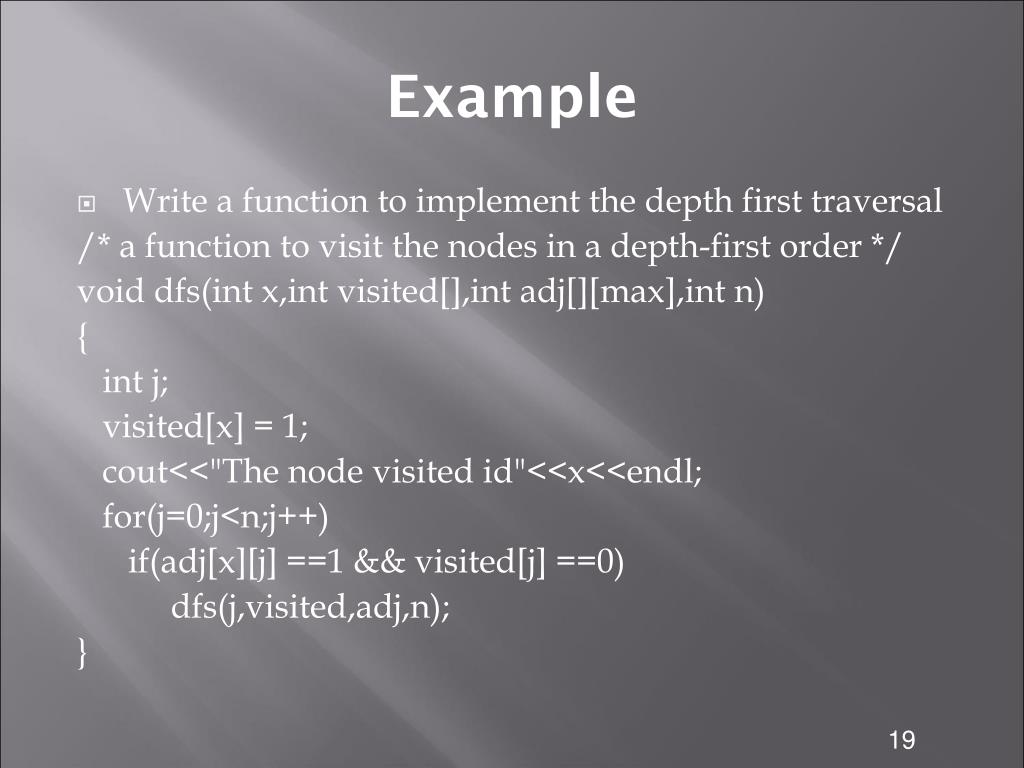 Example

Write a function to implement the depth first traversal
/* a function to visit the nodes in a depth-first order */
void dfs(int x,int visited[],int adj[][max],int n)
{
int j;
visited[x] = 1;
cout<<"The node visited id"<<x<<endl;
for(j=0;j<n;j++)
if(adj[x][j] ==1 && visited[j] ==0)
dfs(j,visited,adj,n);
}

19